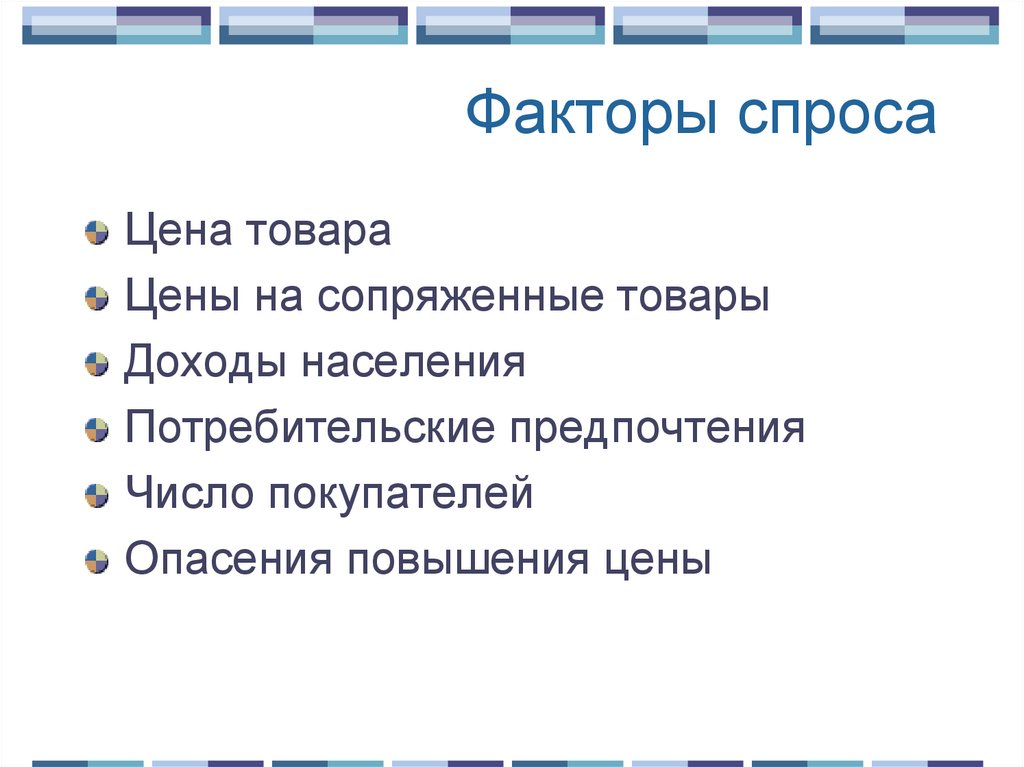 Факторы спроса

Цена товара
Цены на сопряженные товары
Доходы населения
Потребительские предпочтения
Число покупателей
Опасения повышения цены